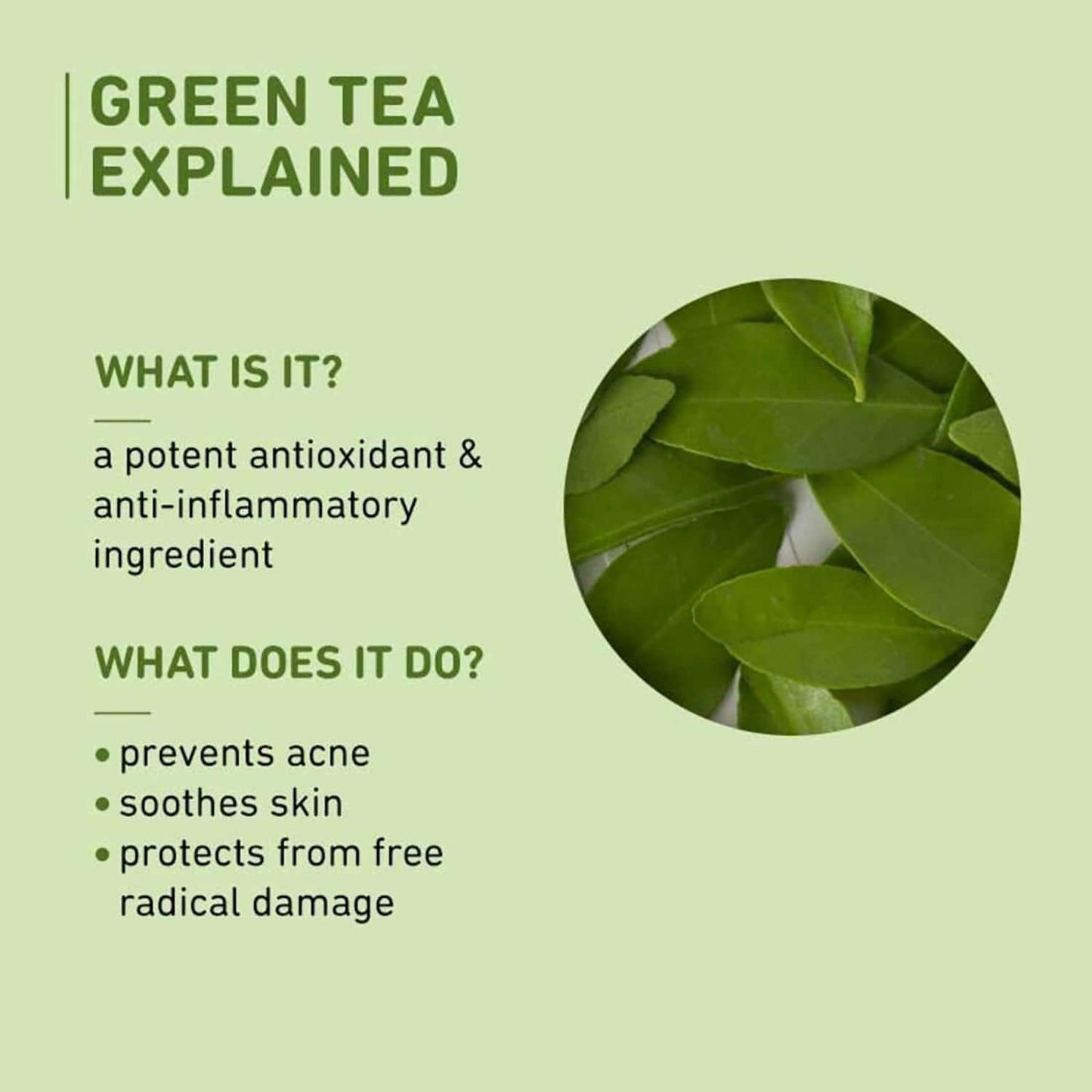 GREEN TEA
EXPLAINED

WHAT IS IT?

a potent antioxidant & anti-inflammatory ingredient

WHAT DOES IT DO?

• prevents acne
• soothes skin
• protects from free radical damage